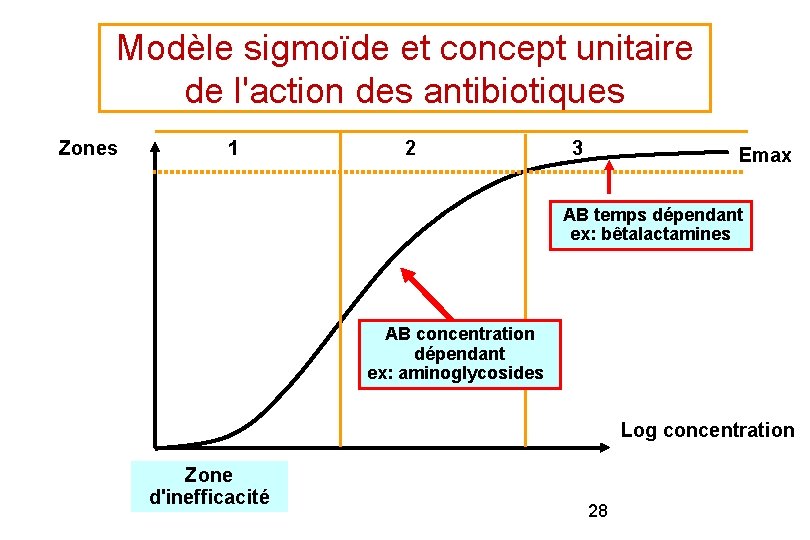 Modèle sigmoïde et concept unitaire de l'action des antibiotiques

Zones

1

2

3

Emax

AB temps dépendant
ex: bêtalactamines

AB concentration dépendant
ex: aminoglycosides

Log concentration

Zone d'inefficacité

28